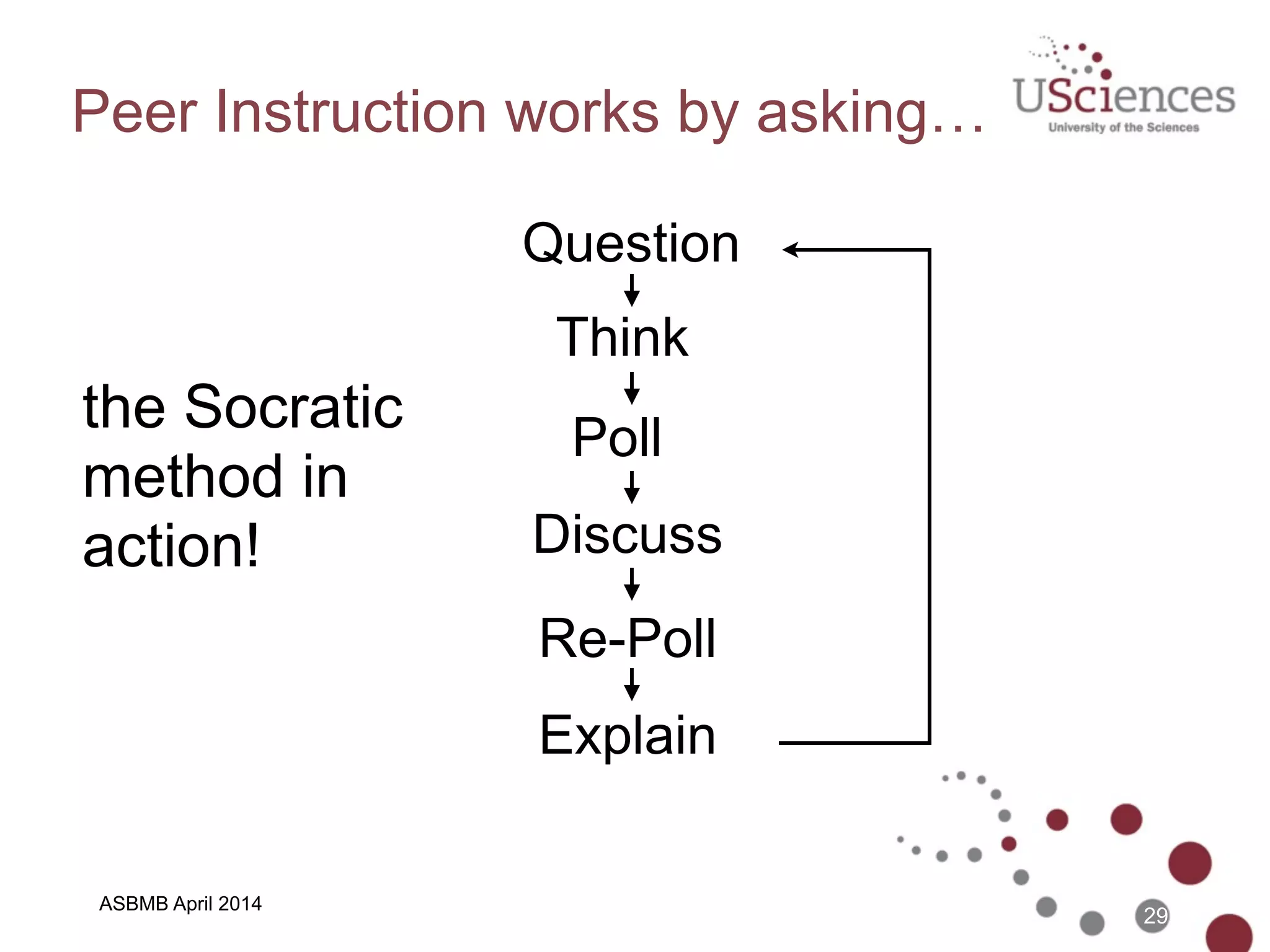 Peer Instruction works by asking…

USciences
University of the Sciences

the Socratic method in action!

Question

Think

Poll

Discuss

Re-Poll

Explain

ASBMB April 2014

29